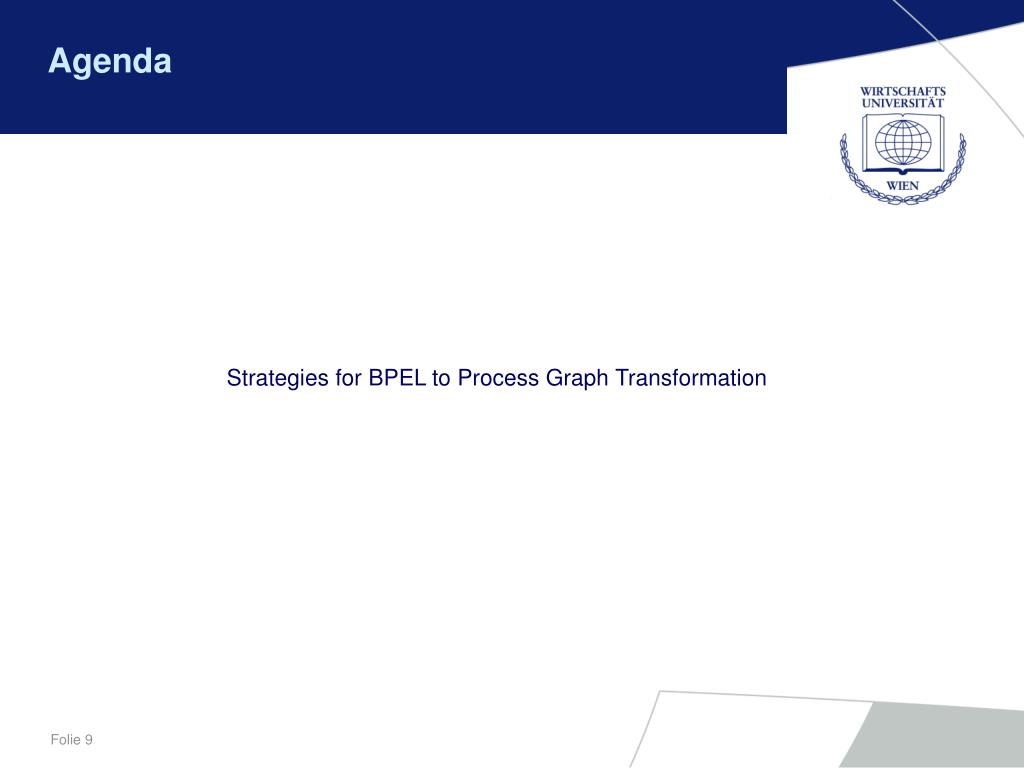 Agenda

WIRTSCHAFTS
UNIVERSITÄT
WIEN

Strategies for BPEL to Process Graph Transformation

Folie 9